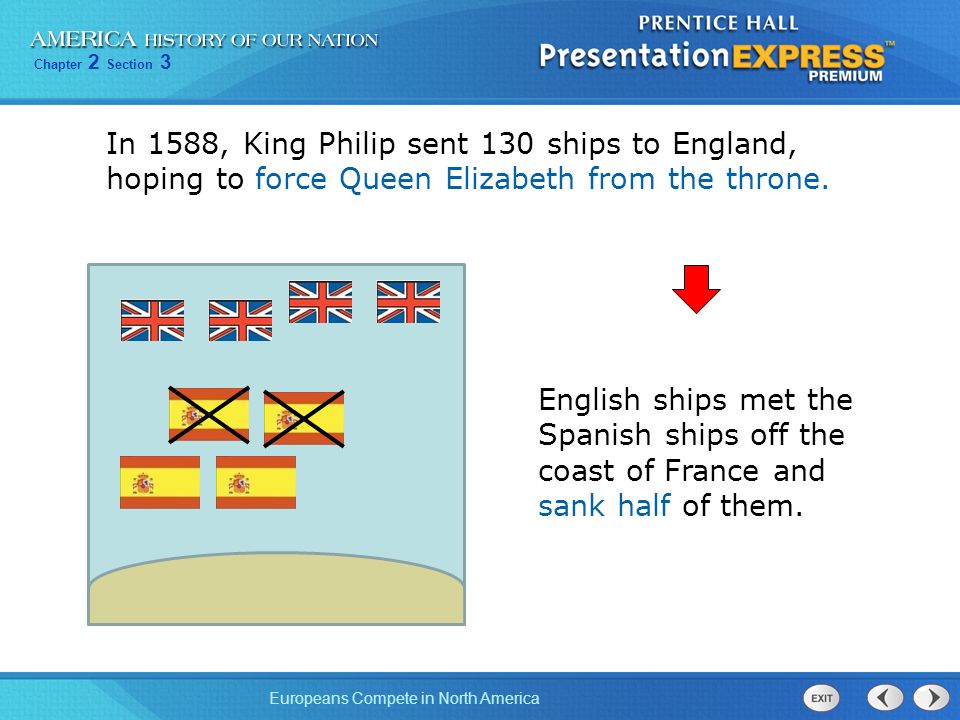 AMERICA HISTORY OF OUR NATION
Chapter 2 Section 3

PRENTICE HALL
PresentationEXPRESS™
PREMIUM

In 1588, King Philip sent 130 ships to England, hoping to force Queen Elizabeth from the throne.

English ships met the Spanish ships off the coast of France and sank half of them.

Europeans Compete in North America

EXIT